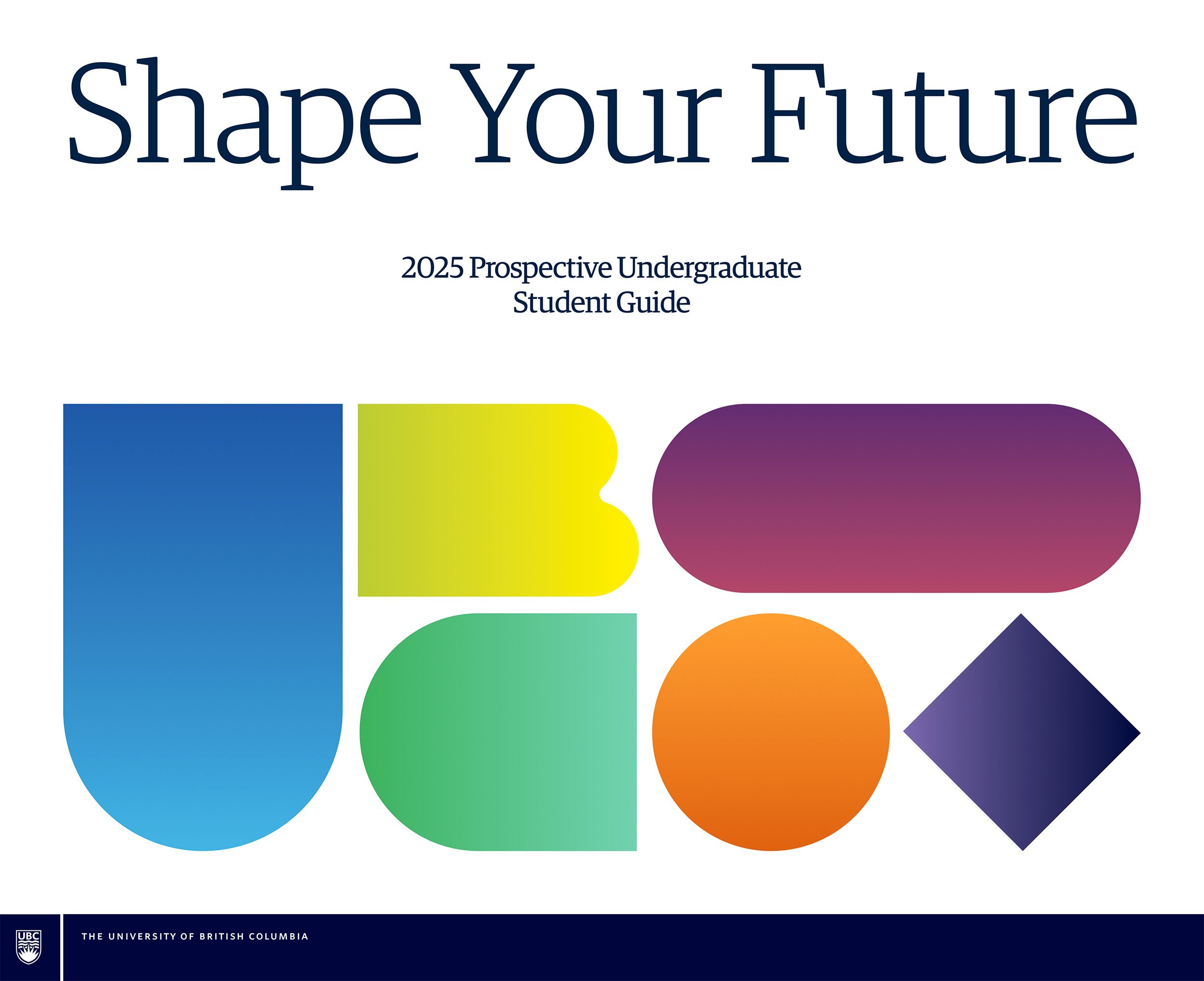 Shape Your Future

2025 Prospective Undergraduate Student Guide

UBC

THE UNIVERSITY OF BRITISH COLUMBIA